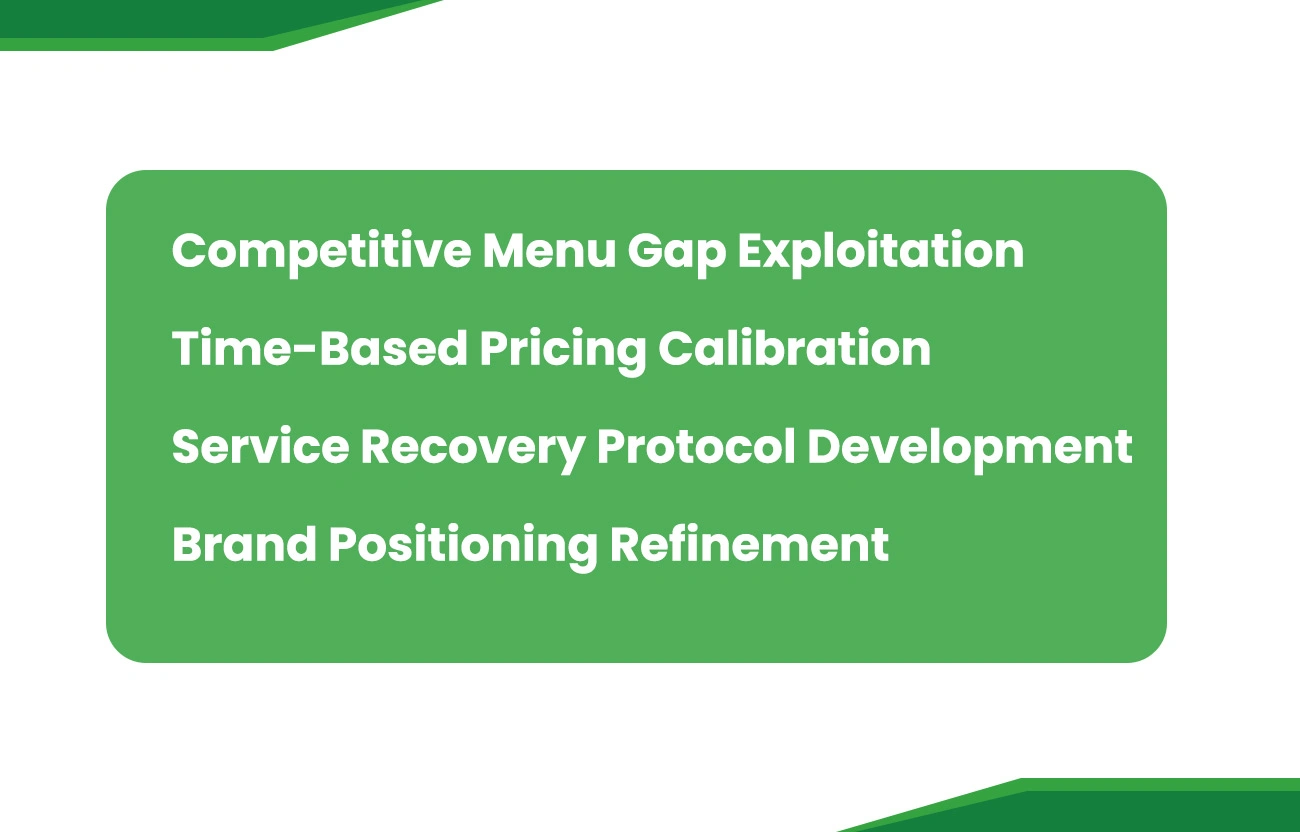 Competitive Menu Gap Exploitation

Time-Based Pricing Calibration

Service Recovery Protocol Development

Brand Positioning Refinement